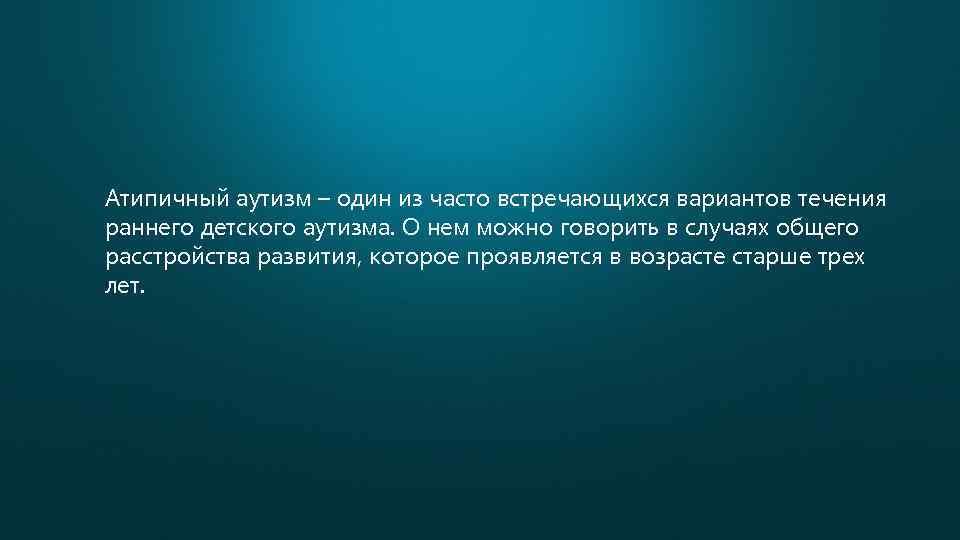 Атипичный аутизм – один из часто встречающихся вариантов течения раннего детского аутизма. О нем можно говорить в случаях общего расстройства развития, которое проявляется в возрасте старше трех лет.